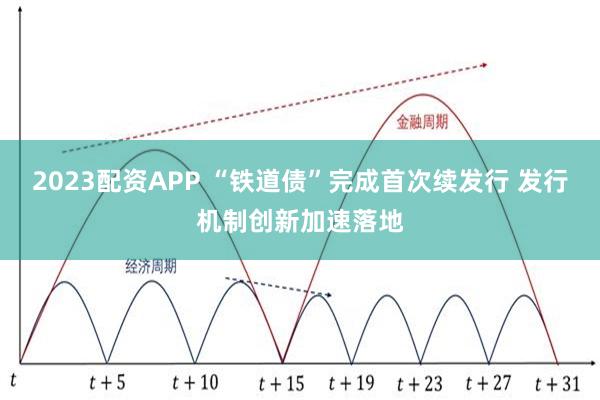 金融周期

2023配资APP “铁道债”完成首次续发行 发行机制创新加速落地

经济周期

$t$ $t+5$ $t+10$ $t+15$ $t+19$ $t+23$ $t+27$ $t+31$